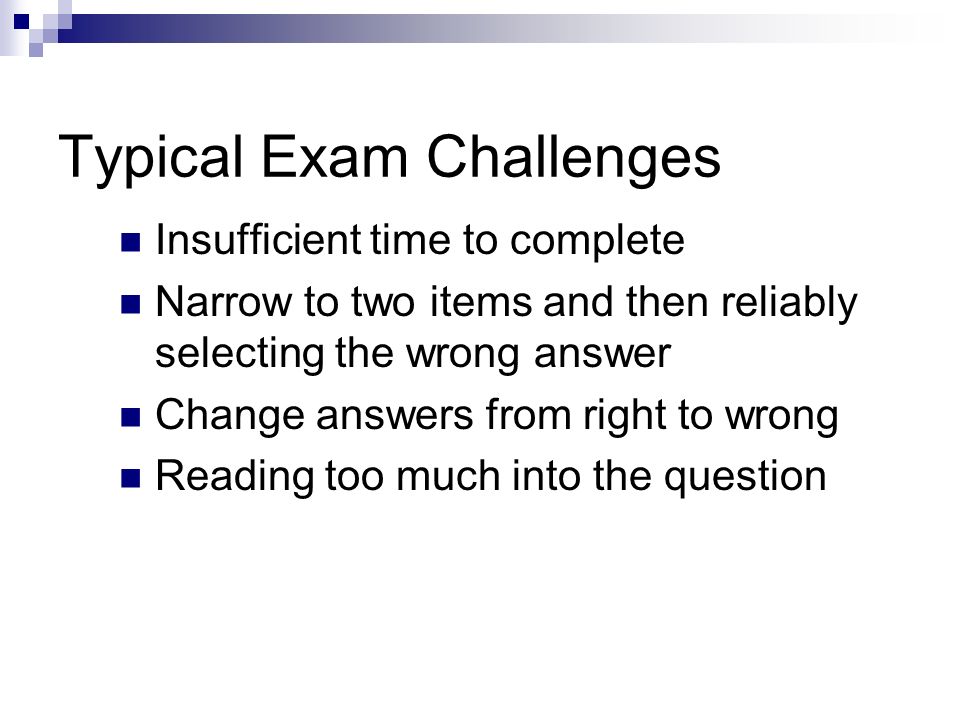 Typical Exam Challenges

- Insufficient time to complete
- Narrow to two items and then reliably selecting the wrong answer
- Change answers from right to wrong
- Reading too much into the question